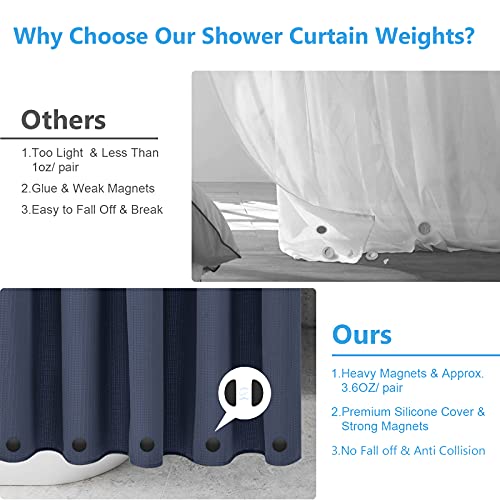 Why Choose Our Shower Curtain Weights?

Others

1.Too Light & Less Than 1oz/ pair

2.Glue & Weak Magnets

3.Easy to Fall Off & Break

Ours

1.Heavy Magnets & Approx. 3.6OZ/ pair

2.Premium Silicone Cover & Strong Magnets

3.No Fall off & Anti Collision